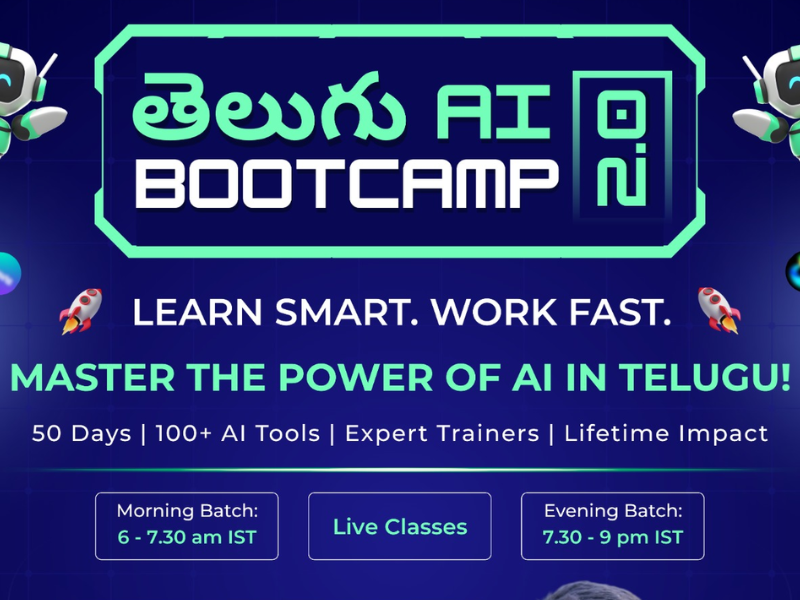 తెలుగు AI BOOTCAMP

LEARN SMART. WORK FAST.

MASTER THE POWER OF AI IN TELUGU!

50 Days | 100+ AI Tools | Expert Trainers | Lifetime Impact

Morning Batch: 6 - 7.30 am IST

Live Classes

Evening Batch: 7.30 - 9 pm IST